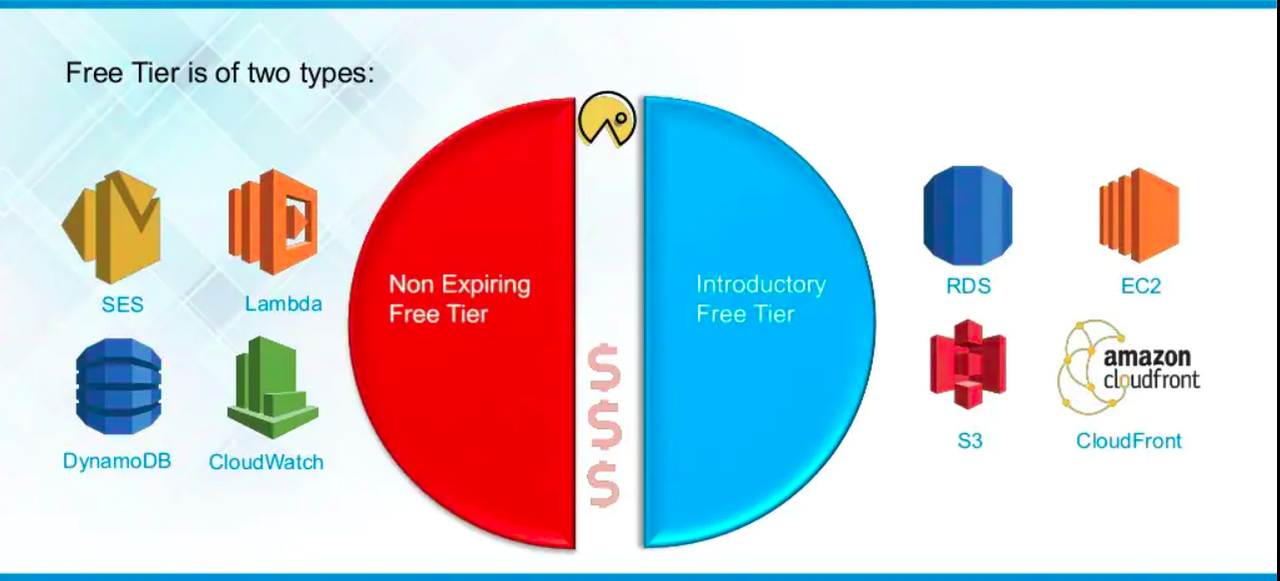 Free Tier is of two types:

SES

Lambda

DynamoDB

CloudWatch

Non Expiring Free Tier

$ $ $

Introductory Free Tier

RDS

EC2

S3

amazon cloudfront

CloudFront